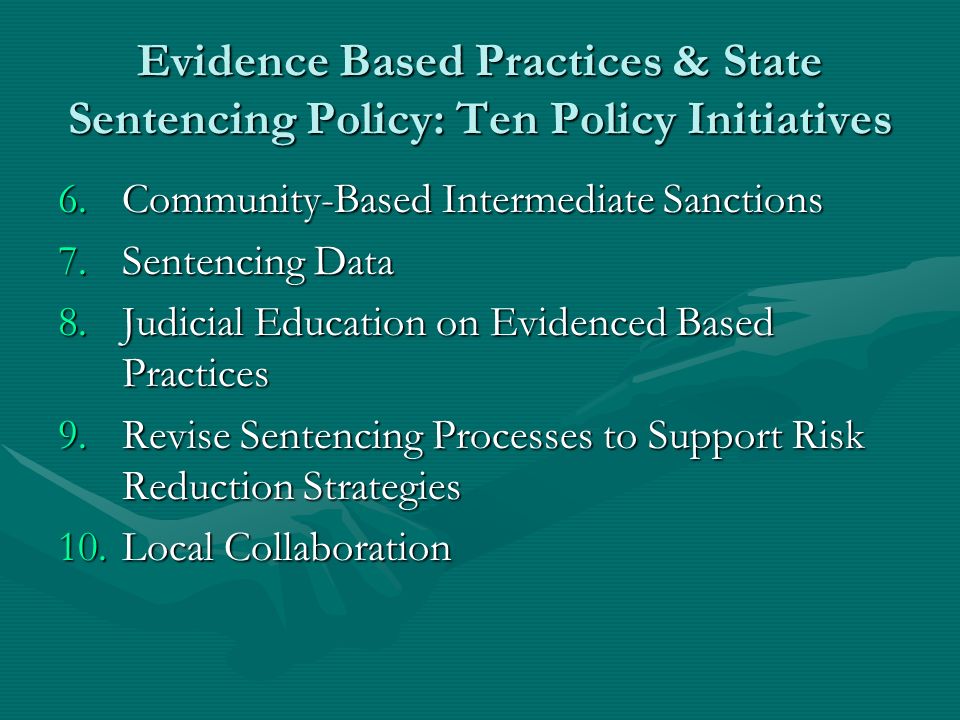 Evidence Based Practices & State Sentencing Policy: Ten Policy Initiatives

6. Community-Based Intermediate Sanctions
7. Sentencing Data
8. Judicial Education on Evidenced Based Practices
9. Revise Sentencing Processes to Support Risk Reduction Strategies
10. Local Collaboration